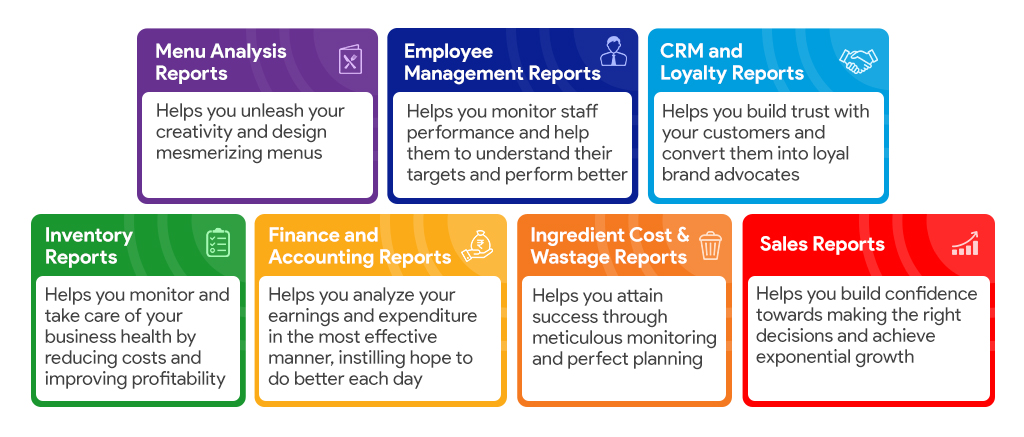 Menu Analysis Reports

Helps you unleash your creativity and design mesmerizing menus

Employee Management Reports

Helps you monitor staff performance and help them to understand their targets and perform better

CRM and Loyalty Reports

Helps you build trust with your customers and convert them into loyal brand advocates

Inventory Reports

Helps you monitor and take care of your business health by reducing costs and improving profitability

Finance and Accounting Reports

Helps you analyze your earnings and expenditure in the most effective manner, instilling hope to do better each day

Ingredient Cost & Wastage Reports

Helps you attain success through meticulous monitoring and perfect planning

Sales Reports

Helps you build confidence towards making the right decisions and achieve exponential growth